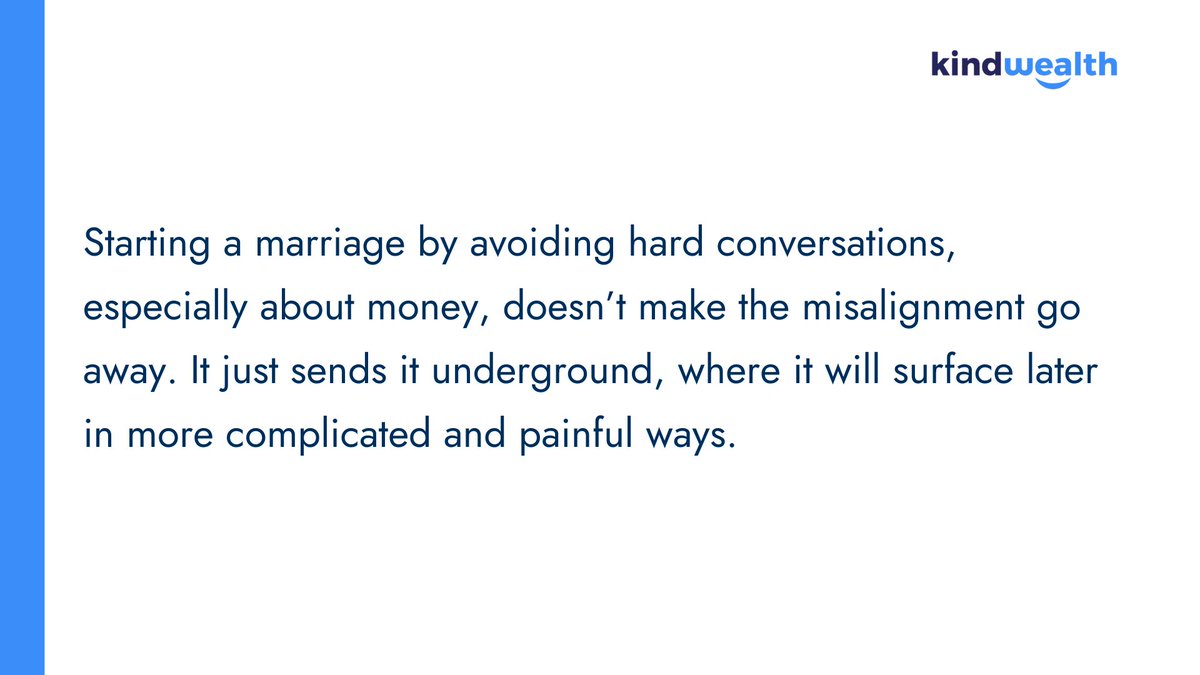 kindwealth

Starting a marriage by avoiding hard conversations, especially about money, doesn’t make the misalignment go away. It just sends it underground, where it will surface later in more complicated and painful ways.